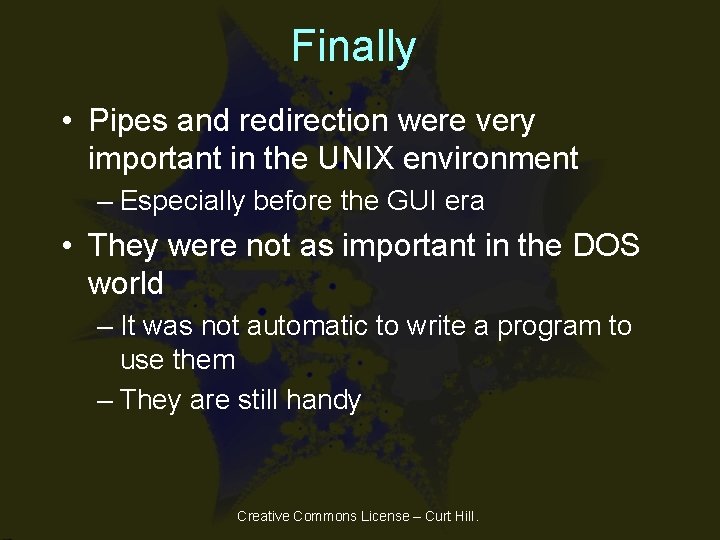 Finally

• Pipes and redirection were very important in the UNIX environment

– Especially before the GUI era

• They were not as important in the DOS world

– It was not automatic to write a program to use them

– They are still handy

Creative Commons License – Curt Hill.